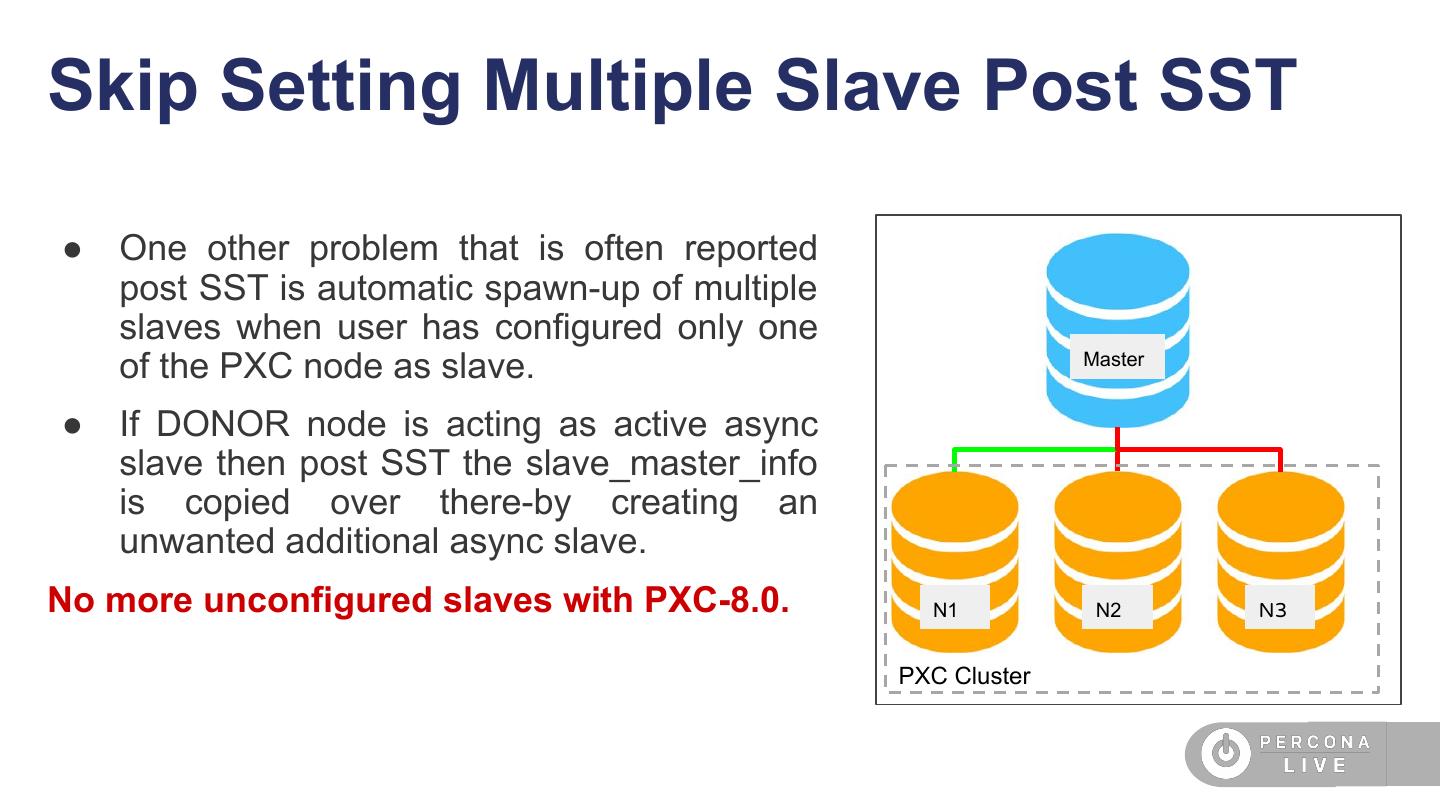 Skip Setting Multiple Slave Post SST

● One other problem that is often reported post SST is automatic spawn-up of multiple slaves when user has configured only one of the PXC node as slave.

● If DONOR node is acting as active async slave then post SST the slave_master_info is copied over there-by creating an unwanted additional async slave.

No more unconfigured slaves with PXC-8.0.

Master

N1

N2

N3

PXC Cluster

PERCONA LIVE